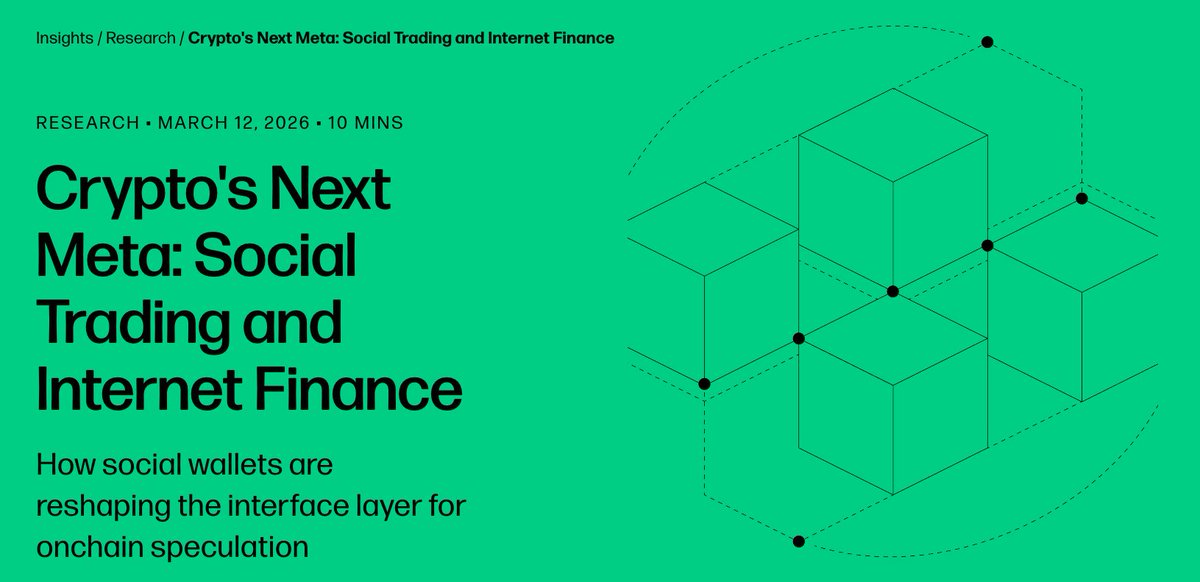 Insights / Research / Crypto's Next Meta: Social Trading and Internet Finance

RESEARCH • MARCH 12, 2026 • 10 MINS

Crypto's Next Meta: Social Trading and Internet Finance

How social wallets are reshaping the interface layer for onchain speculation